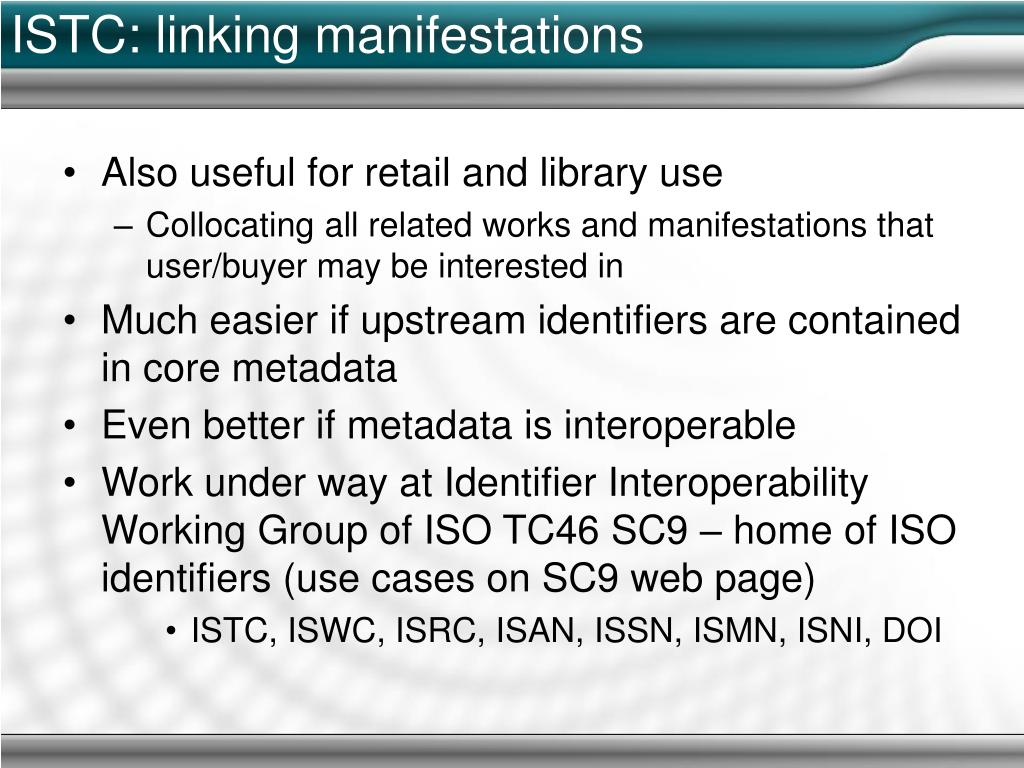 ISTC: linking manifestations

• Also useful for retail and library use
– Collocating all related works and manifestations that user/buyer may be interested in
• Much easier if upstream identifiers are contained in core metadata
• Even better if metadata is interoperable
• Work under way at Identifier Interoperability Working Group of ISO TC46 SC9 – home of ISO identifiers (use cases on SC9 web page)
• ISTC, ISWC, ISRC, ISAN, ISSN, ISMN, ISNI, DOI